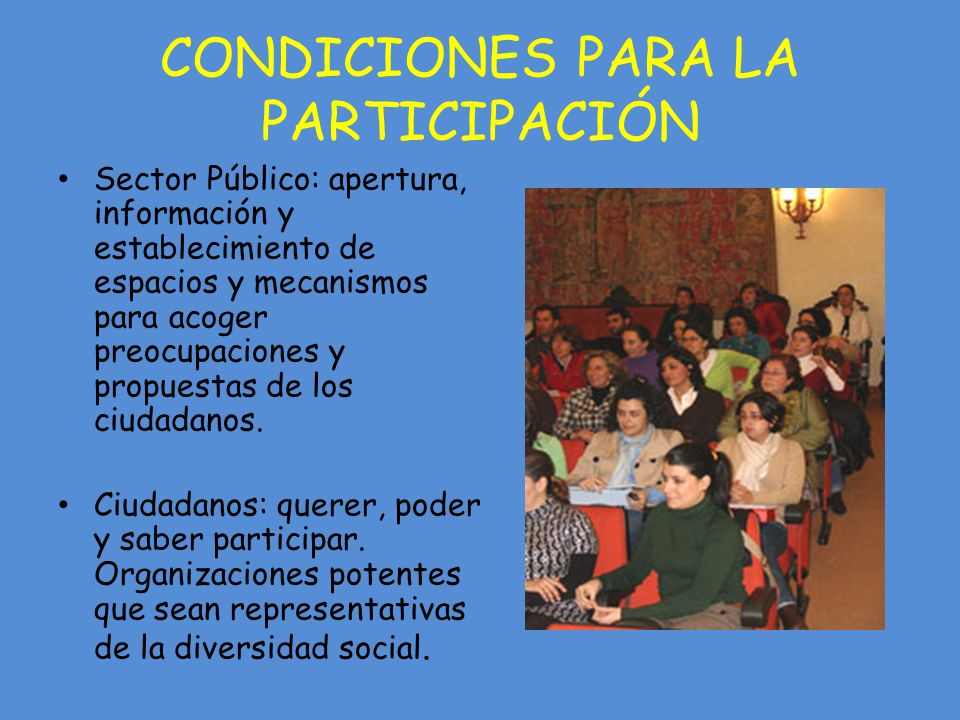 CONDICIONES PARA LA PARTICIPACIÓN

• Sector Público: apertura, información y establecimiento de espacios y mecanismos para acoger preocupaciones y propuestas de los ciudadanos.

• Ciudadanos: querer, poder y saber participar. Organizaciones potentes que sean representativas de la diversidad social.